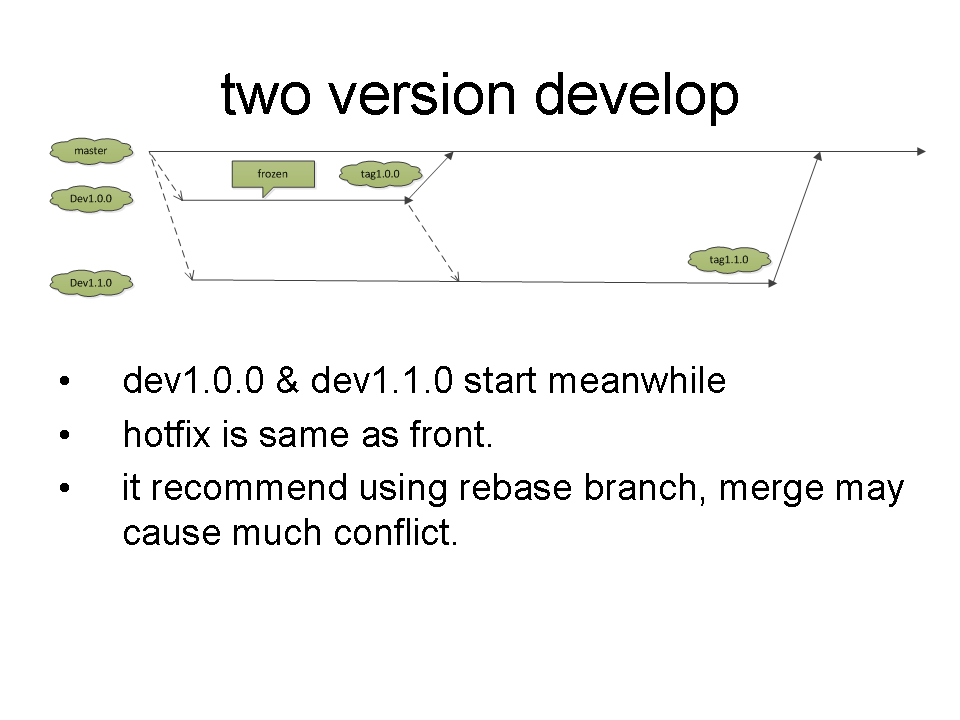 two version develop

master

frozen

tag1.0.0

Dev1.0.0

tag1.1.0

Dev1.1.0

• dev1.0.0 & dev1.1.0 start meanwhile

• hotfix is same as front.

• it recommend using rebase branch, merge may cause much conflict.